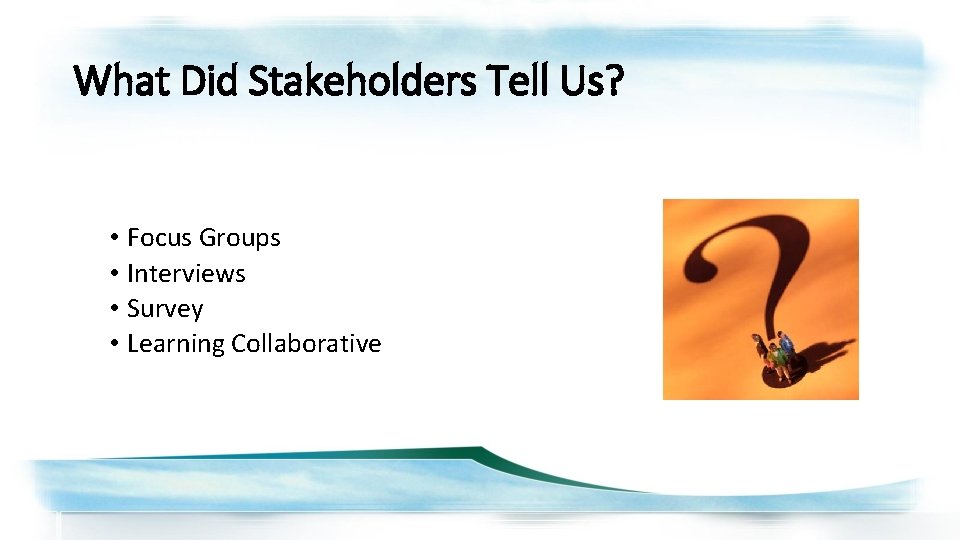 What Did Stakeholders Tell Us?

• Focus Groups
• Interviews
• Survey
• Learning Collaborative